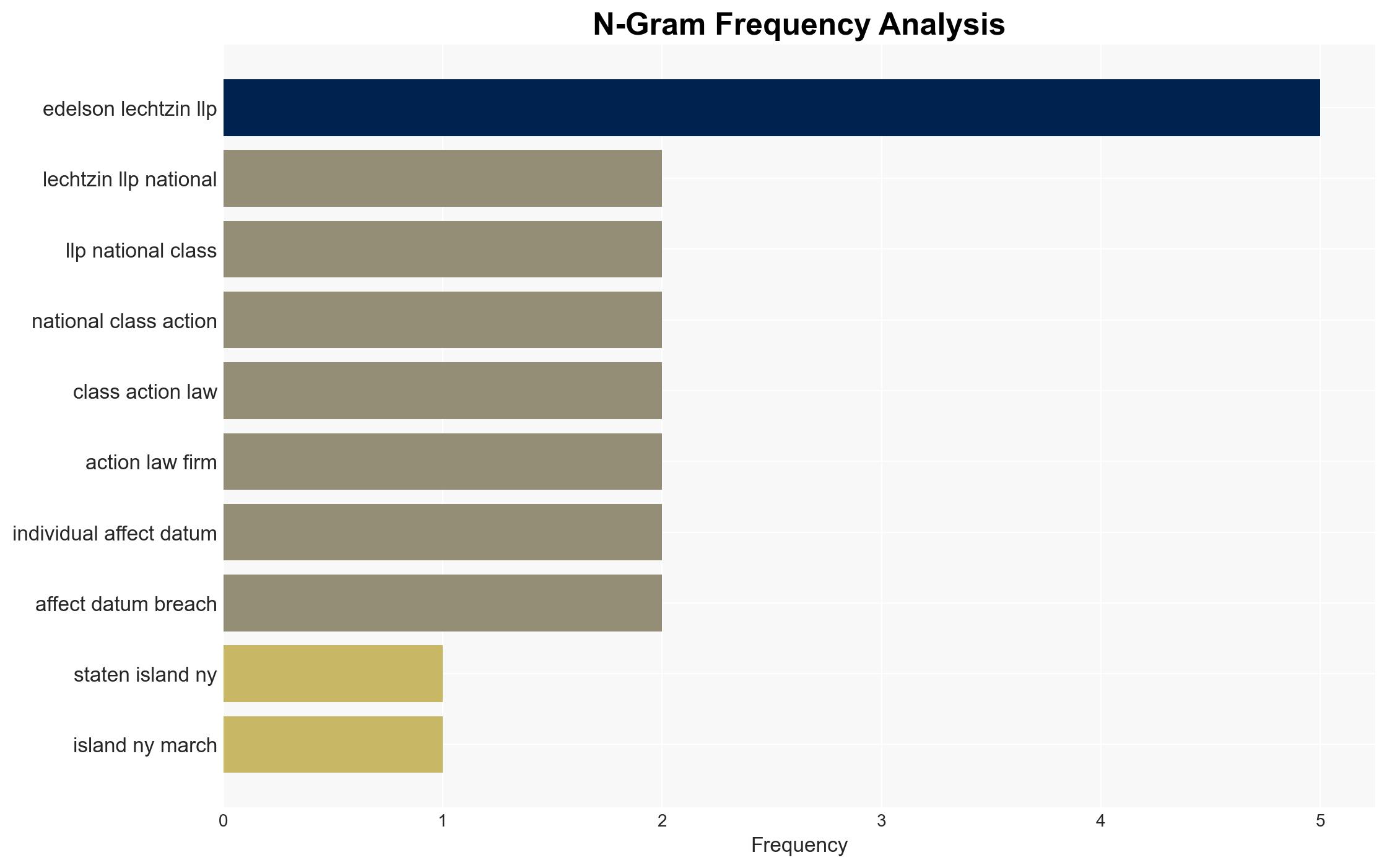 N-Gram Frequency Analysis

edelson lechtzin llp
lechtzin llp national
llp national class
national class action
class action law
action law firm
individual affect datum
affect datum breach
staten island ny
island ny march

0
1
2
3
4
5
Frequency